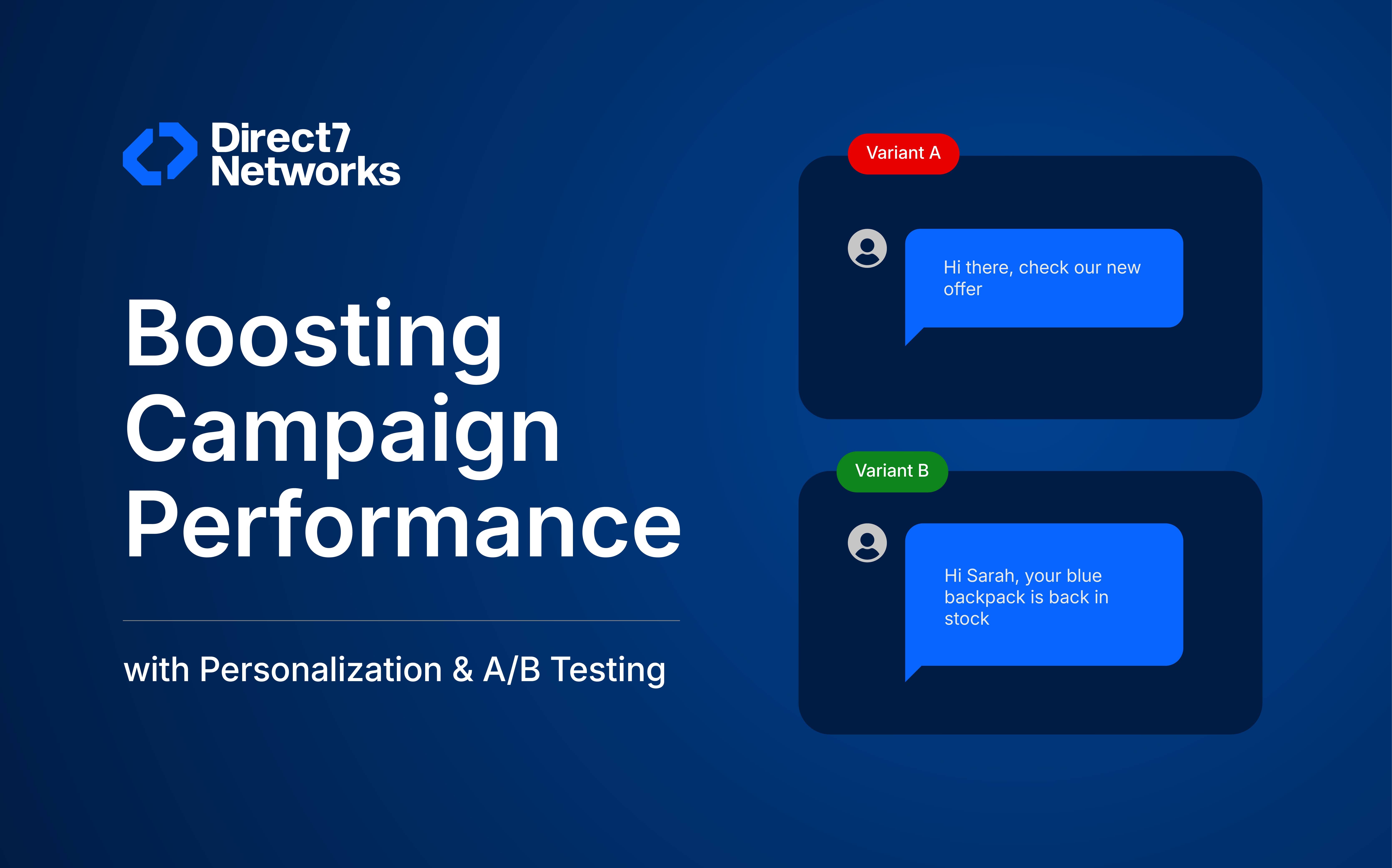 Direct7 Networks

Boosting Campaign Performance

with Personalization & A/B Testing

Variant A

Hi there, check our new offer

Variant B

Hi Sarah, your blue backpack is back in stock